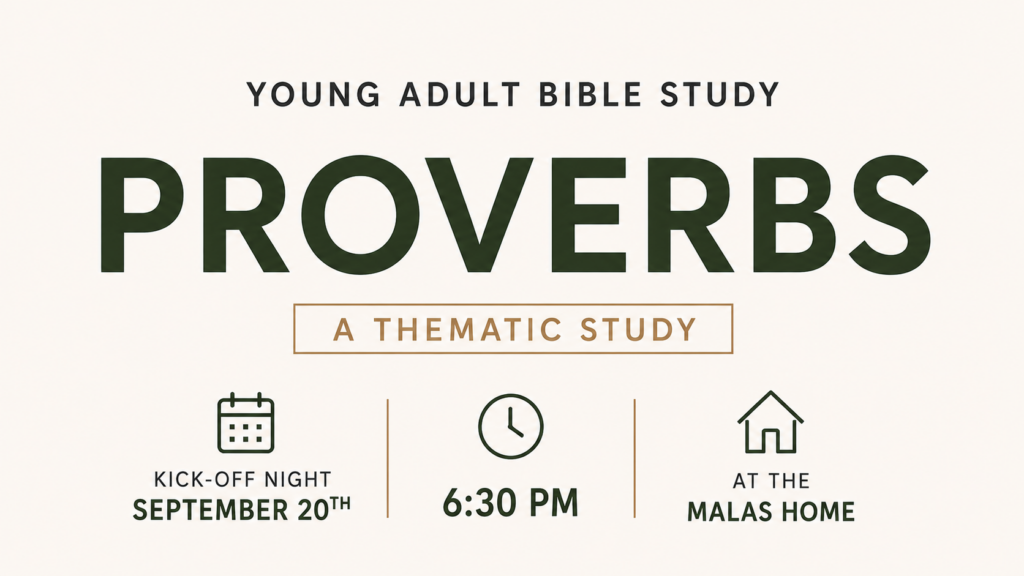 YOUNG ADULT BIBLE STUDY

PROVERBS

A THEMATIC STUDY

KICK-OFF NIGHT
SEPTEMBER 20TH

6:30 PM

AT THE
MALAS HOME